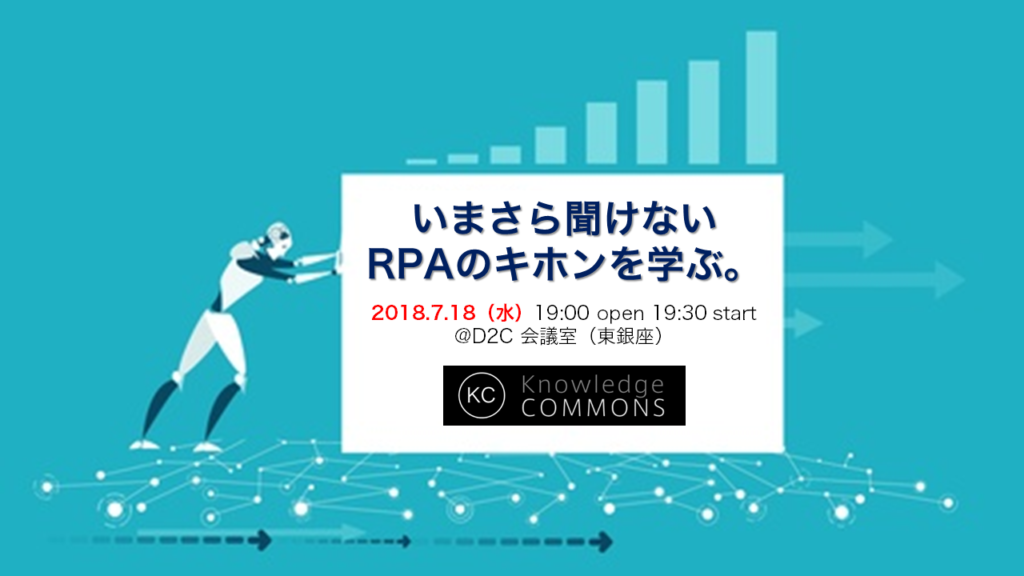 いまさら聞けない
RPAのキホンを学ぶ。

2018.7.18（水）19:00 open 19:30 start
@D2C 会議室（東銀座）

KC Knowledge COMMONS